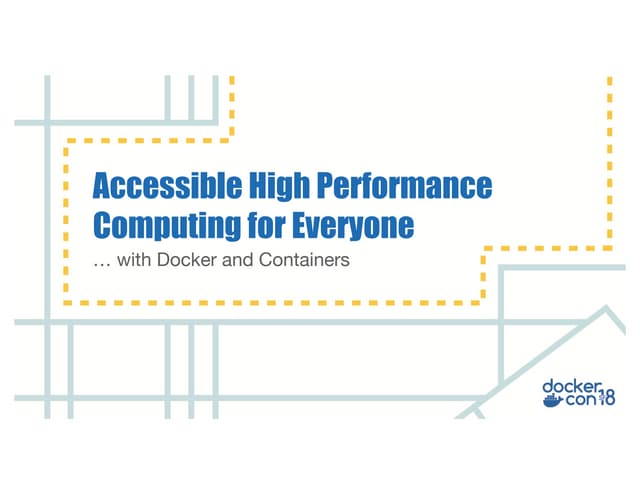 Accessible High Performance Computing for Everyone

… with Docker and Containers

docker con 18